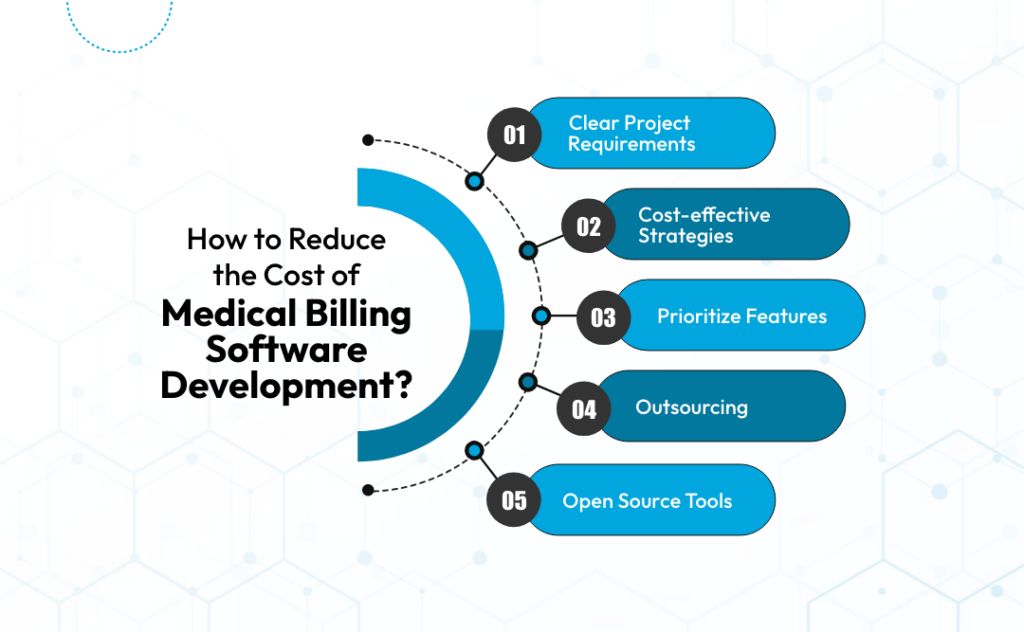 How to Reduce the Cost of Medical Billing Software Development?

01 Clear Project Requirements

02 Cost-effective Strategies

03 Prioritize Features

04 Outsourcing

05 Open Source Tools